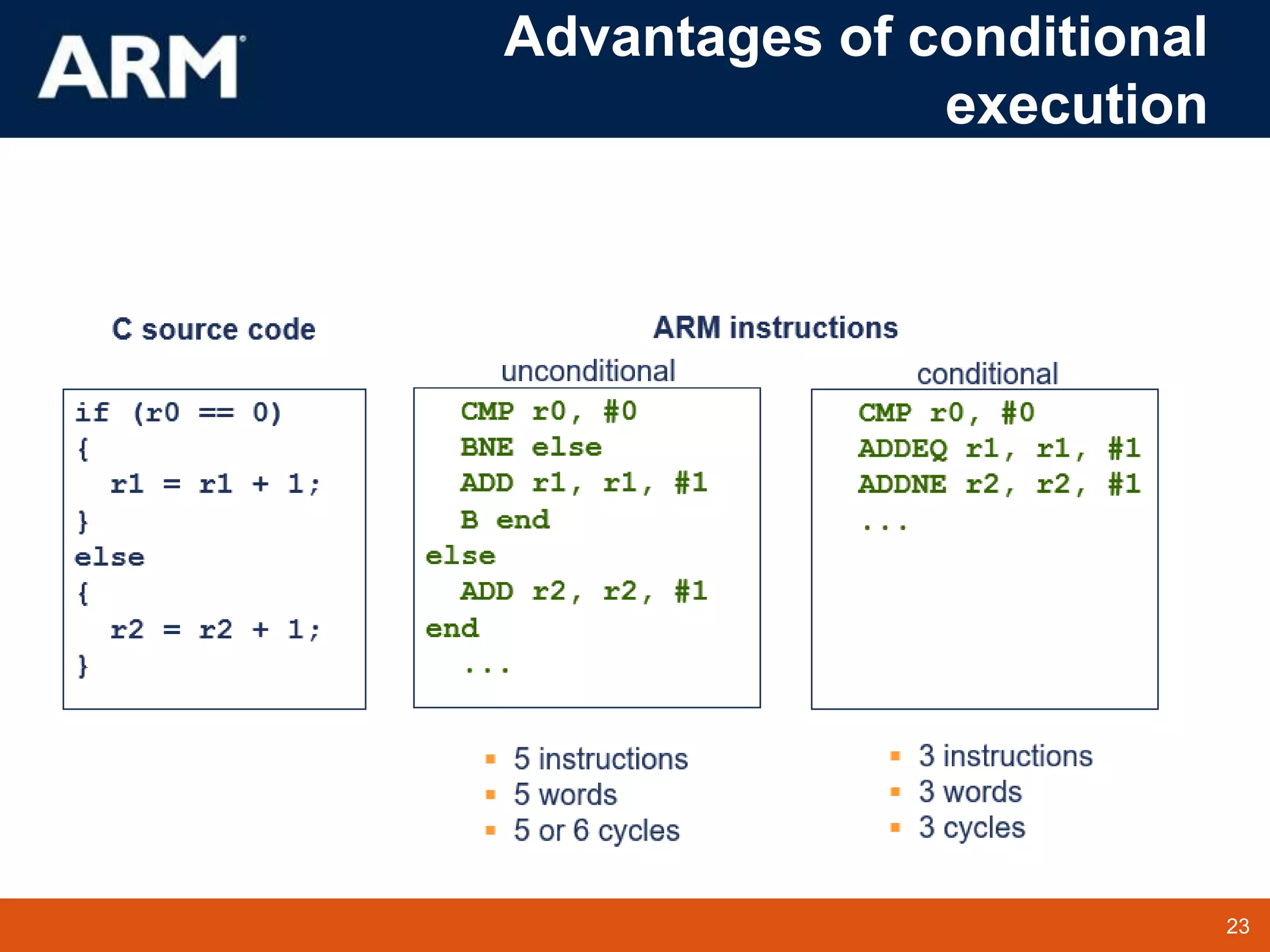 ARM

Advantages of conditional execution

C source code

if (r0 == 0)
{
  r1 = r1 + 1;
}
else
{
  r2 = r2 + 1;
}

ARM instructions

unconditional

  CMP r0, #0
  BNE else
  ADD r1, r1, #1
  B end
else
  ADD r2, r2, #1
end
  ...

- 5 instructions
- 5 words
- 5 or 6 cycles

conditional

  CMP r0, #0
  ADDEQ r1, r1, #1
  ADDNE r2, r2, #1
  ...

- 3 instructions
- 3 words
- 3 cycles

23